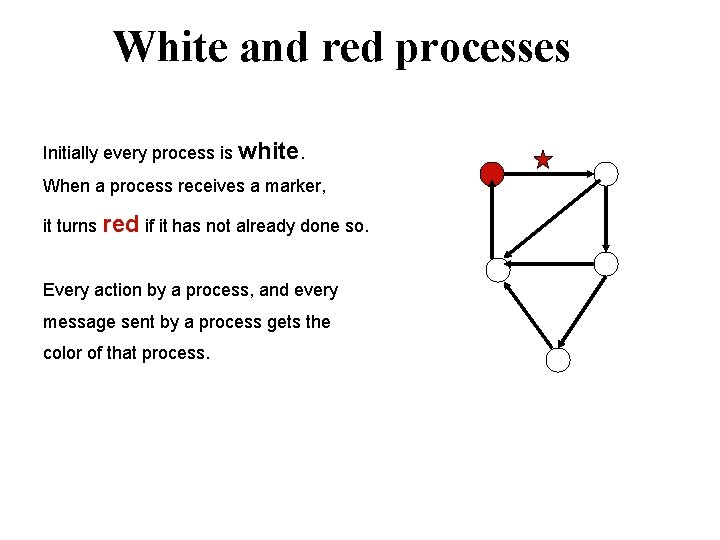 White and red processes

Initially every process is white.

When a process receives a marker, it turns red if it has not already done so.

Every action by a process, and every message sent by a process gets the color of that process.